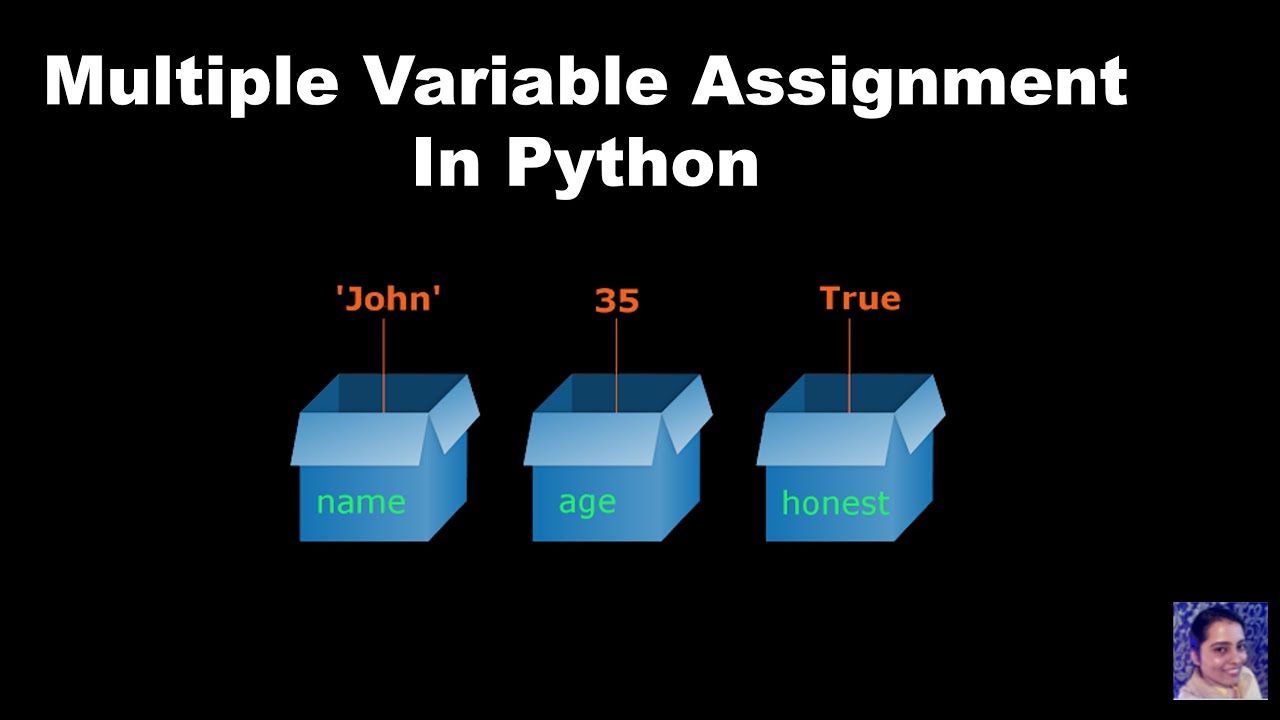 Multiple Variable Assignment In Python

'John'

35

True

name

age

honest